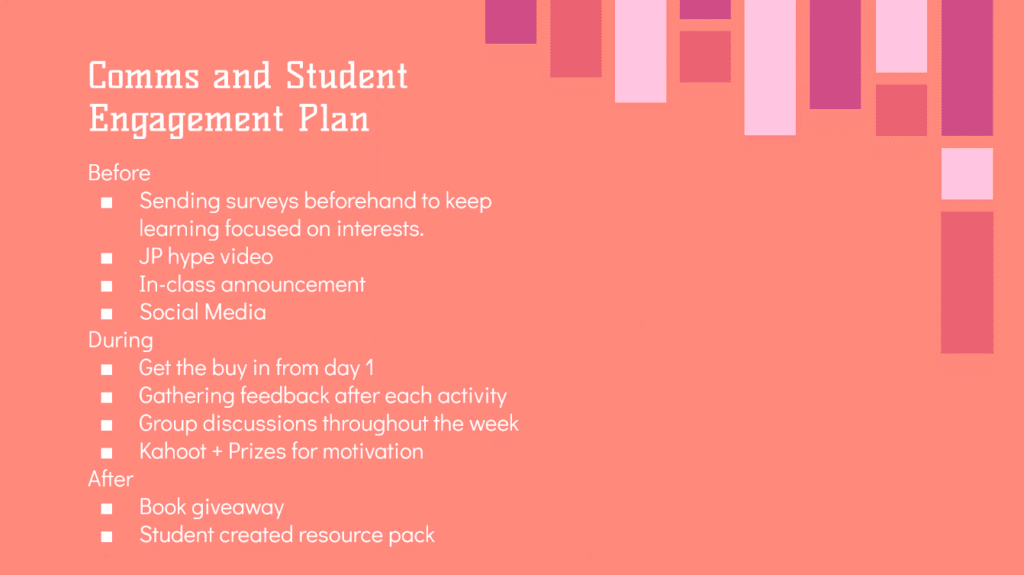 Comms and Student Engagement Plan

Before
■ Sending surveys beforehand to keep learning focused on interests.
■ JP hype video
■ In-class announcement
■ Social Media
During
■ Get the buy in from day 1
■ Gathering feedback after each activity
■ Group discussions throughout the week
■ Kahoot + Prizes for motivation
After
■ Book giveaway
■ Student created resource pack